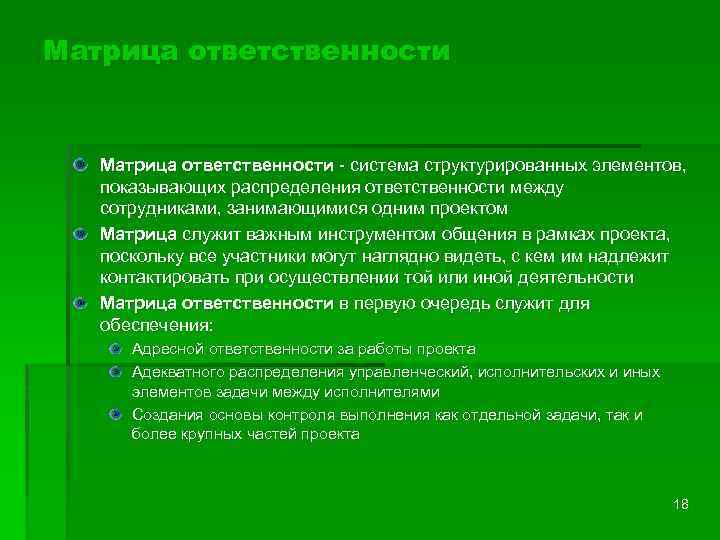 Матрица ответственности

Матрица ответственности - система структурированных элементов, показывающих распределения ответственности между сотрудниками, занимающимися одним проектом

Матрица служит важным инструментом общения в рамках проекта, поскольку все участники могут наглядно видеть, с кем им надлежит контактировать при осуществлении той или иной деятельности

Матрица ответственности в первую очередь служит для обеспечения:

Адресной ответственности за работы проекта

Адекватного распределения управленческий, исполнительских и иных элементов задачи между исполнителями

Создания основы контроля выполнения как отдельной задачи, так и более крупных частей проекта

18